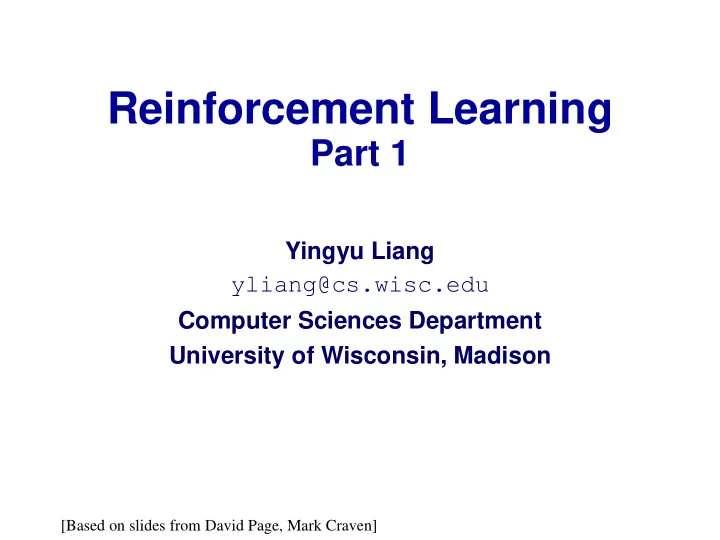 Reinforcement Learning
Part 1

Yingyu Liang
yliang@cs.wisc.edu
Computer Sciences Department
University of Wisconsin, Madison

[Based on slides from David Page, Mark Craven]